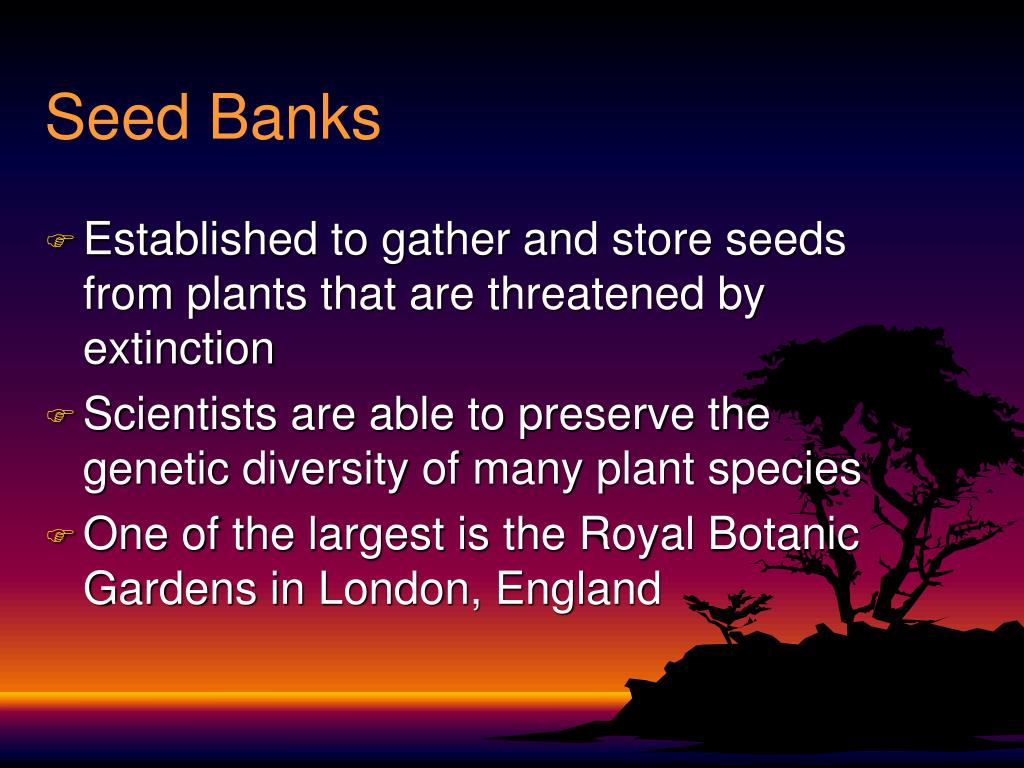 Seed Banks

☞ Established to gather and store seeds from plants that are threatened by extinction

☞ Scientists are able to preserve the genetic diversity of many plant species

☞ One of the largest is the Royal Botanic Gardens in London, England